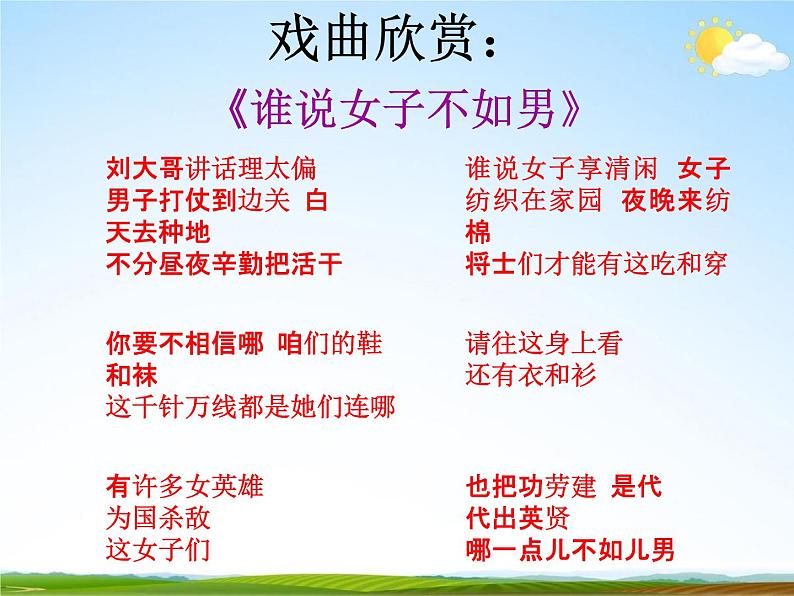 戏曲欣赏：

《谁说女子不如男》

刘大哥讲话理太偏
男子打仗到边关 白天去种地
不分昼夜辛勤把活干

你要不相信哪 咱们的鞋和袜
这千针万线都是她们连哪

有许多女英雄
为国杀敌
这女子们

谁说女子享清闲 女子纺织在家园 夜晚来纺棉
将士们才能有这吃和穿

请往这身上看
还有衣和衫

也把功劳建 是代代出英贤
哪一点儿不如儿男